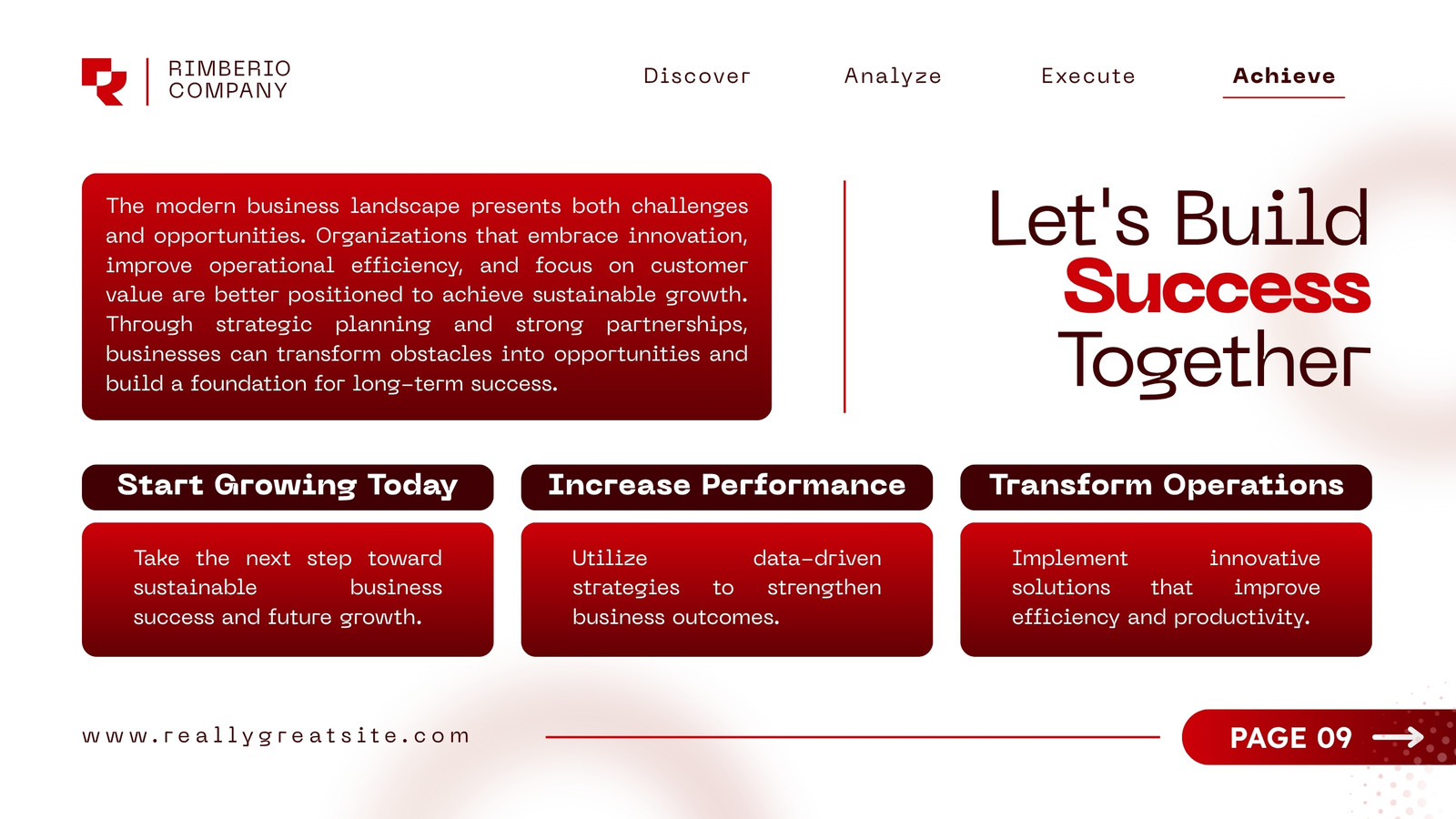 RIMBERIO
COMPANY

Discover

Analyze

Execute

Achieve

The modern business landscape presents both challenges and opportunities. Organizations that embrace innovation, improve operational efficiency, and focus on customer value are better positioned to achieve sustainable growth. Through strategic planning and strong partnerships, businesses can transform obstacles into opportunities and build a foundation for long-term success.

Let's Build
Success
Together

Start Growing Today

Take the next step toward sustainable business success and future growth.

Increase Performance

Utilize data-driven strategies to strengthen business outcomes.

Transform Operations

Implement innovative solutions that improve efficiency and productivity.

www.reallygreatsite.com

PAGE 09